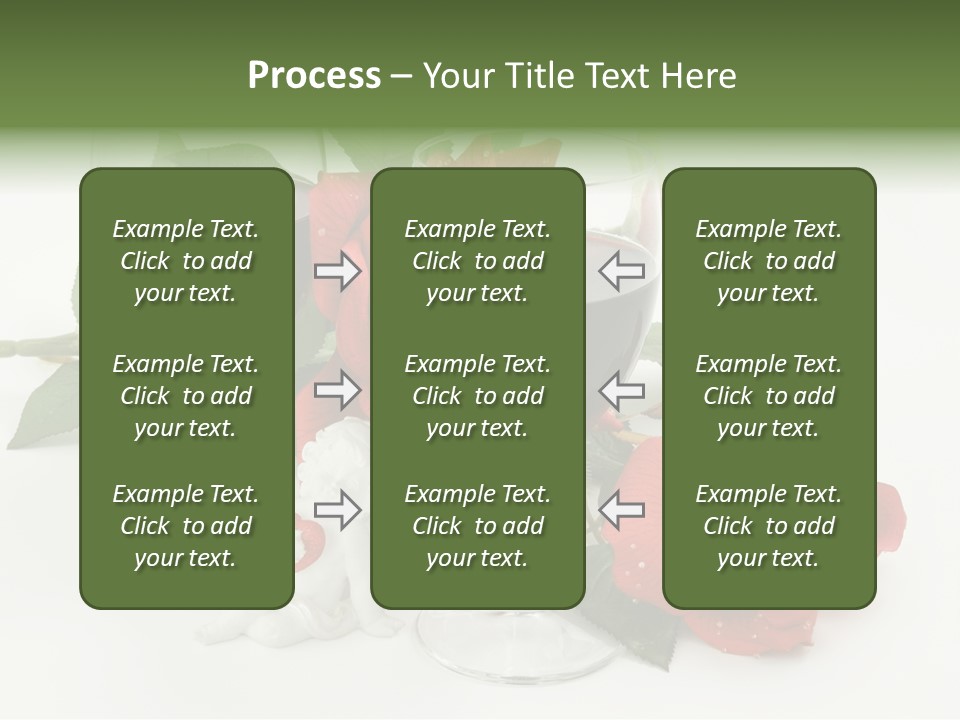 Process – Your Title Text Here

Example Text. Click to add your text.

Example Text. Click to add your text.

Example Text. Click to add your text.

Example Text. Click to add your text.

Example Text. Click to add your text.

Example Text. Click to add your text.

Example Text. Click to add your text.

Example Text. Click to add your text.

Example Text. Click to add your text.